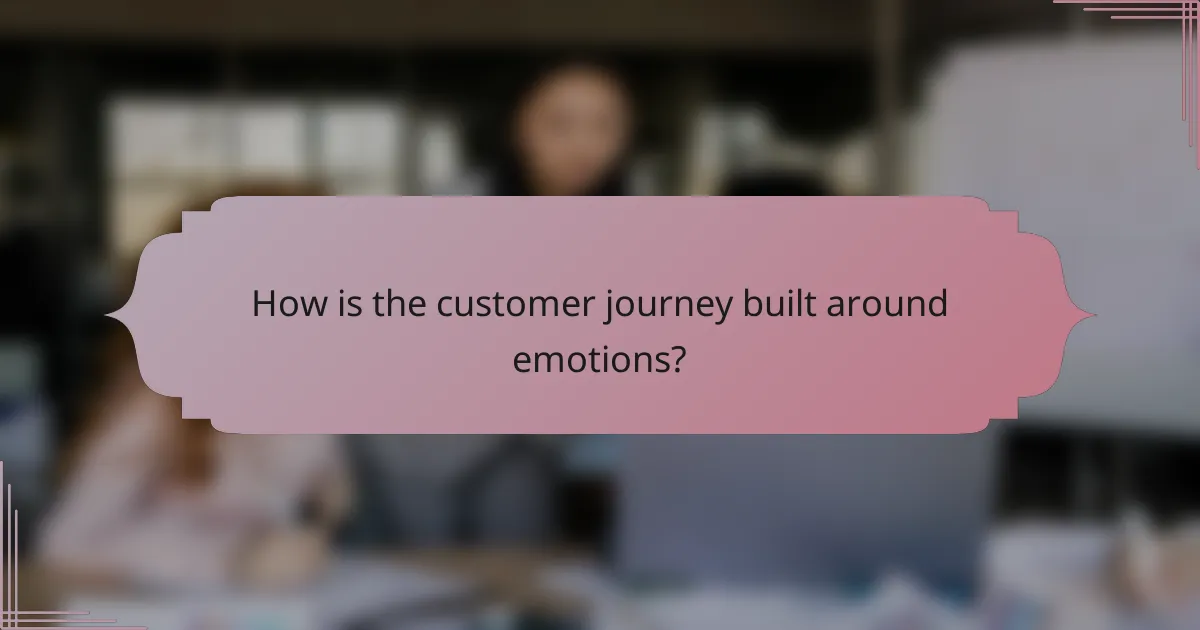 How is the customer journey built around emotions?